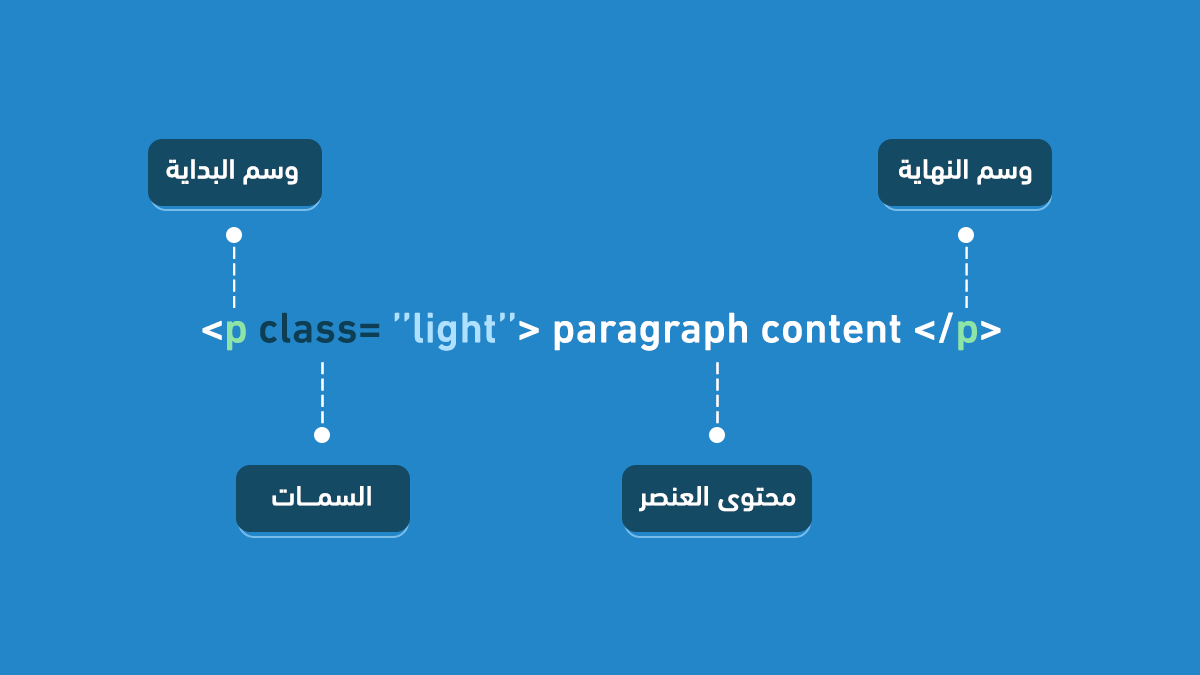 وسم البداية

وسم النهاية

<p class= "light"> paragraph content </p>

السمـات

محتوى العنصر